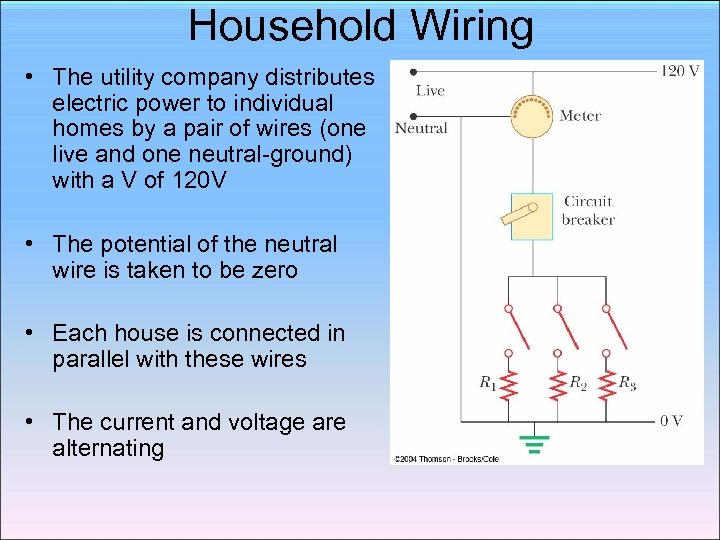 Household Wiring

• The utility company distributes electric power to individual homes by a pair of wires (one live and one neutral-ground) with a V of 120V

• The potential of the neutral wire is taken to be zero

• Each house is connected in parallel with these wires

• The current and voltage are alternating

120 V
Live
Neutral
Meter
Circuit breaker
$R_1$
$R_2$
$R_3$
0 V
©2004 Thomson - Brooks/Cole